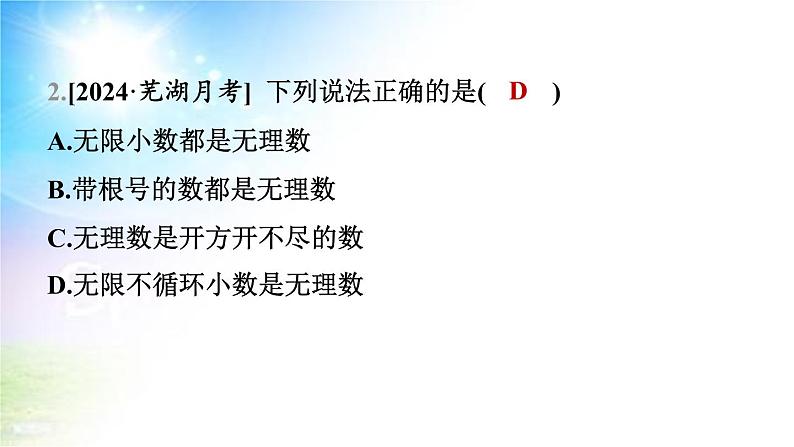 2.[2024·芜湖月考] 下列说法正确的是( D )

A.无限小数都是无理数

B.带根号的数都是无理数

C.无理数是开方开不尽的数

D.无限不循环小数是无理数